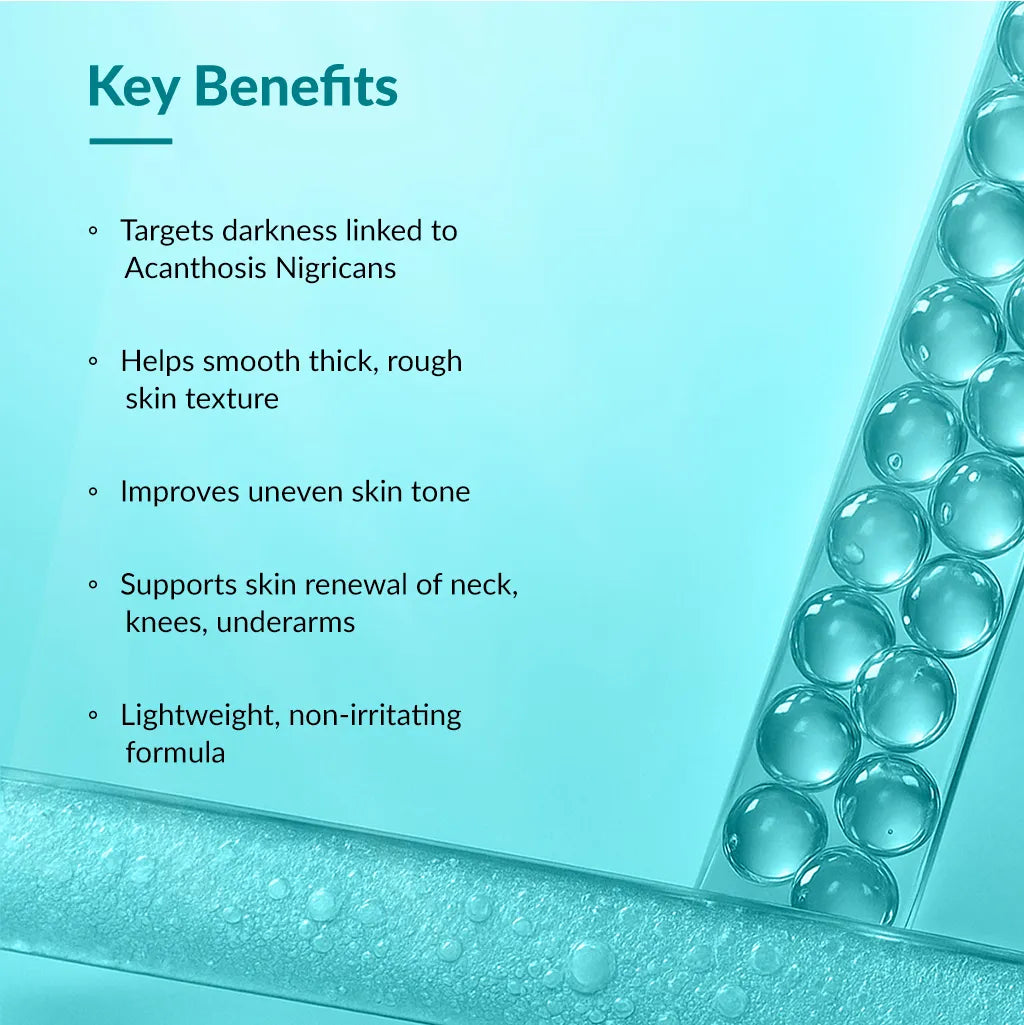 Key Benefits

◦ Targets darkness linked to Acanthosis Nigricans

◦ Helps smooth thick, rough skin texture

◦ Improves uneven skin tone

◦ Supports skin renewal of neck, knees, underarms

◦ Lightweight, non-irritating formula